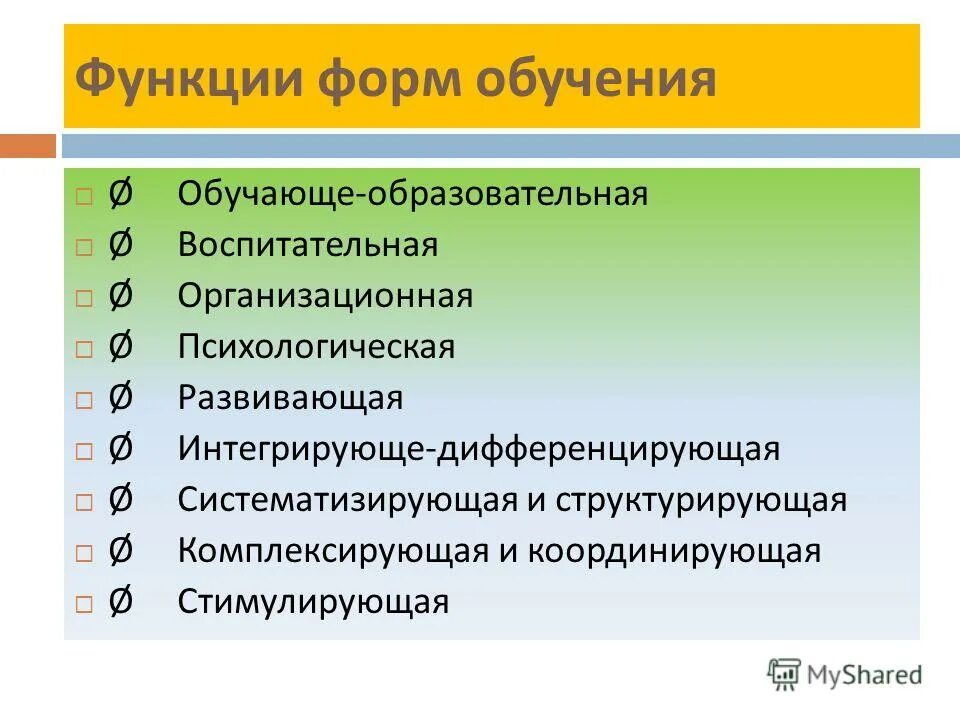 Функции форм обучения

□ Ø Обучающе-образовательная
□ Ø Воспитательная
□ Ø Организационная
□ Ø Психологическая
□ Ø Развивающая
□ Ø Интегрирующе-дифференцирующая
□ Ø Систематизирующая и структурирующая
□ Ø Комплексирующая и координирующая
□ Ø Стимулирующая

MyShared